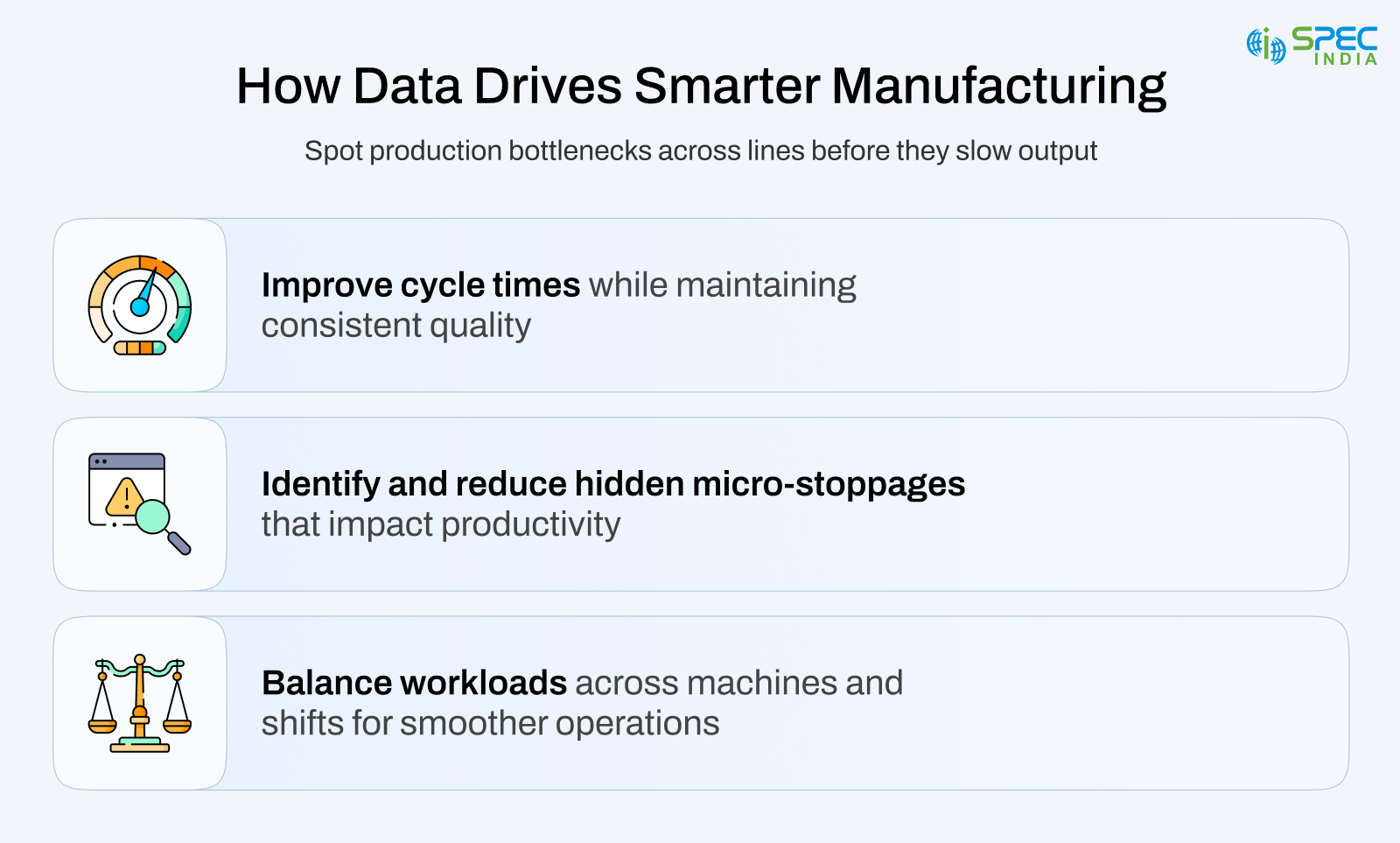 SPEC INDIA

How Data Drives Smarter Manufacturing

Spot production bottlenecks across lines before they slow output

Improve cycle times while maintaining consistent quality

Identify and reduce hidden micro-stoppages that impact productivity

Balance workloads across machines and shifts for smoother operations